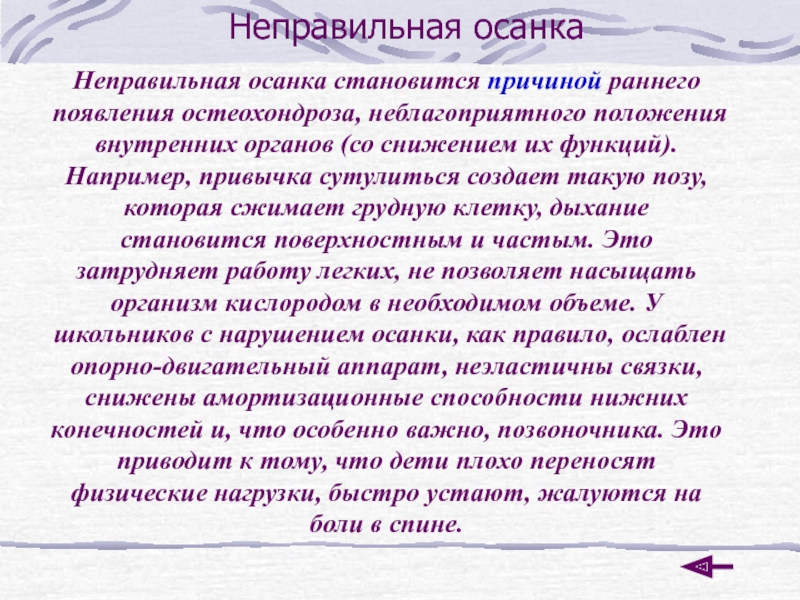 Неправильная осанка

Неправильная осанка становится причиной раннего появления остеохондроза, неблагоприятного положения внутренних органов (со снижением их функций). Например, привычка сутулиться создает такую позу, которая сжимает грудную клетку, дыхание становится поверхностным и частым. Это затрудняет работу легких, не позволяет насыщать организм кислородом в необходимом объеме. У школьников с нарушением осанки, как правило, ослаблен опорно-двигательный аппарат, неэластичны связки, снижены амортизационные способности нижних конечностей и, что особенно важно, позвоночника. Это приводит к тому, что дети плохо переносят физические нагрузки, быстро устают, жалуются на боли в спине.